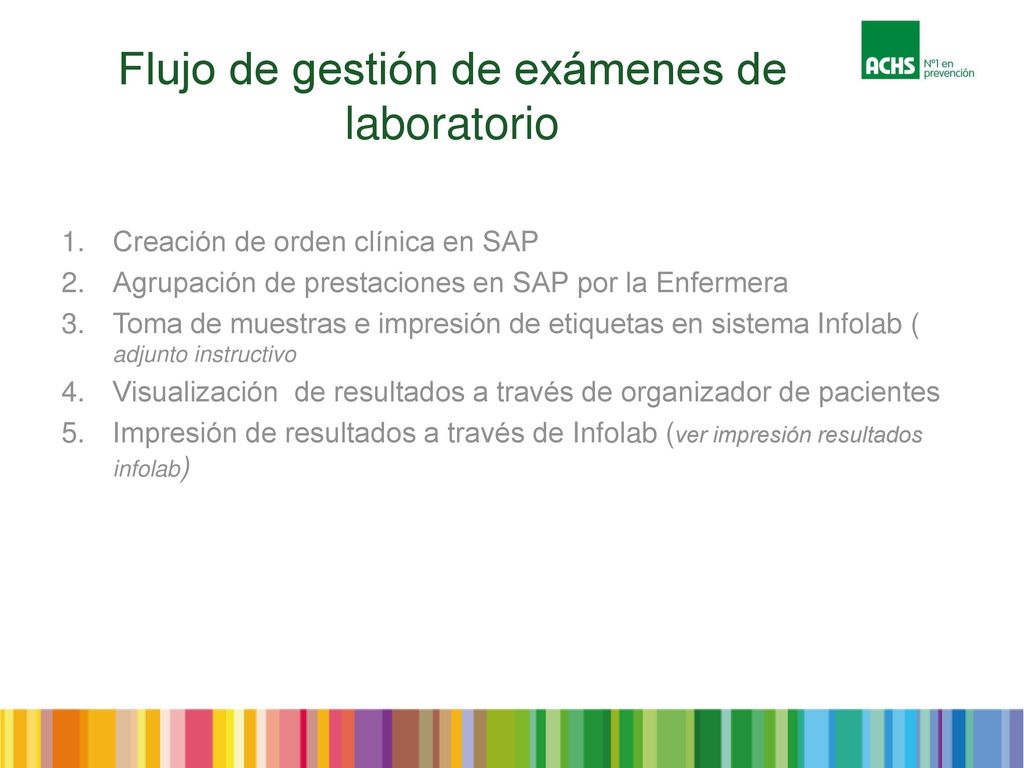 Flujo de gestión de exámenes de laboratorio

ACHS Nº1 en prevención

1. Creación de orden clínica en SAP
2. Agrupación de prestaciones en SAP por la Enfermera
3. Toma de muestras e impresión de etiquetas en sistema Infolab ( adjunto instructivo
4. Visualización de resultados a través de organizador de pacientes
5. Impresión de resultados a través de Infolab (ver impresión resultados infolab)